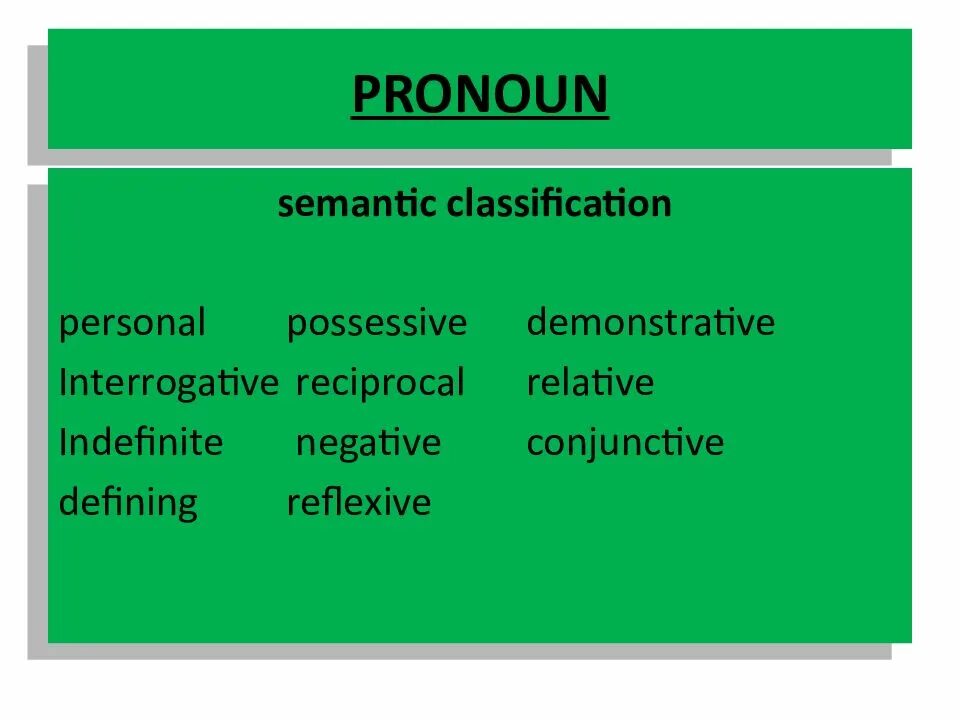 PRONOUN

semantic classification

personal possessive demonstrative
Interrogative reciprocal relative
Indefinite negative conjunctive
defining reflexive